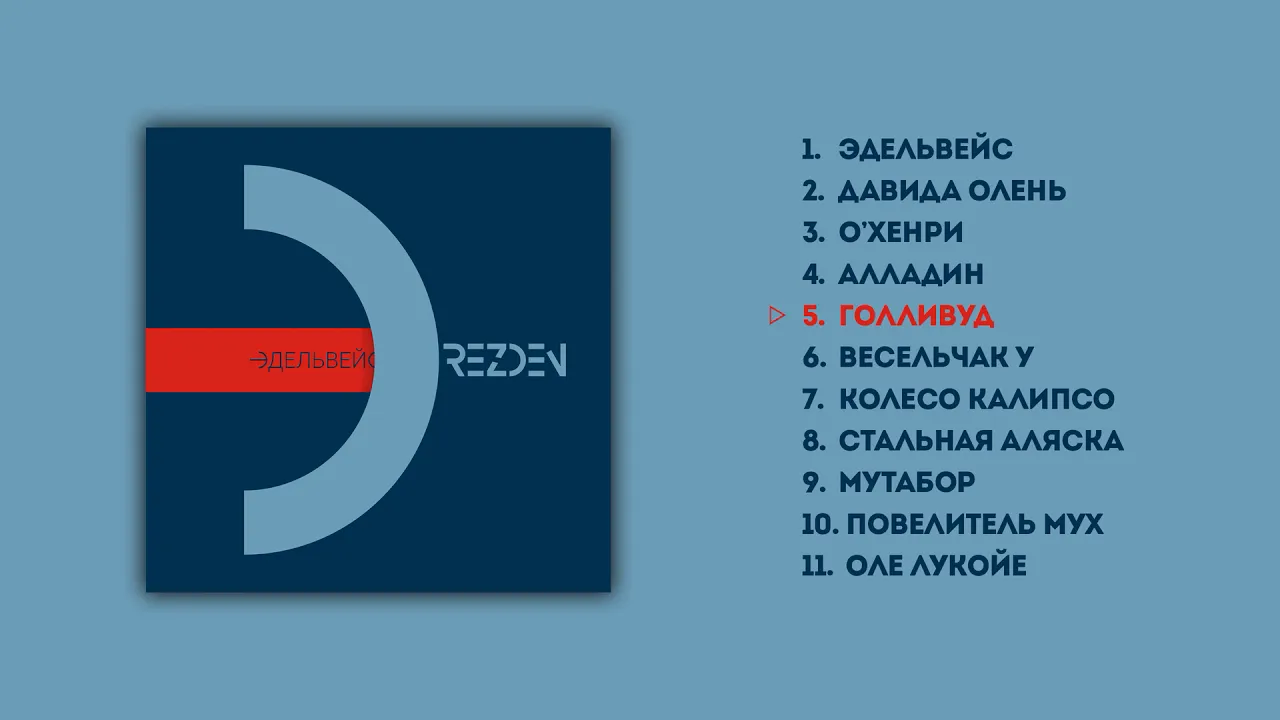 ЭДЕЛЬВЕЙС

REZDEN

1. ЭДЕЛЬВЕЙС
2. ДАВИДА ОЛЕНЬ
3. О'ХЕНРИ
4. АЛЛАДИН
5. ГОЛЛИВУД
6. ВЕСЕЛЬЧАК У
7. КОЛЕСО КАЛИПСО
8. СТАЛЬНАЯ АЛЯСКА
9. МУТАБОР
10. ПОВЕЛИТЕЛЬ МУХ
11. ОЛЕ ЛУКОЙЕ